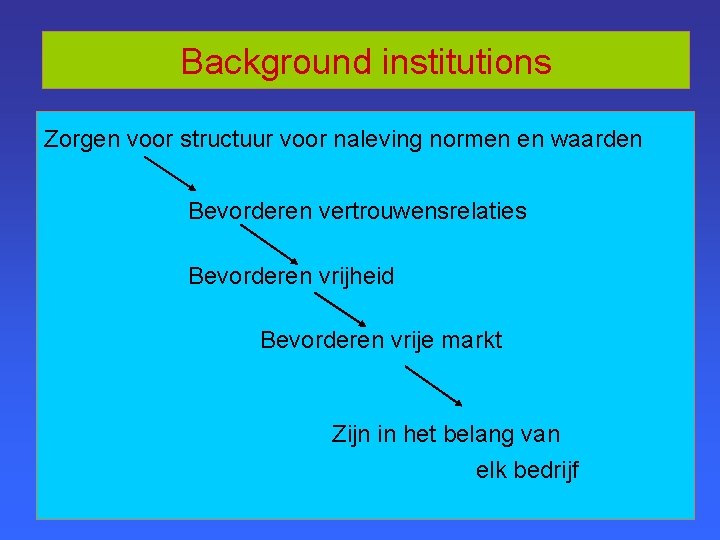 Background institutions

Zorgen voor structuur voor naleving normen en waarden

Bevorderen vertrouwensrelaties

Bevorderen vrijheid

Bevorderen vrije markt

Zijn in het belang van elk bedrijf